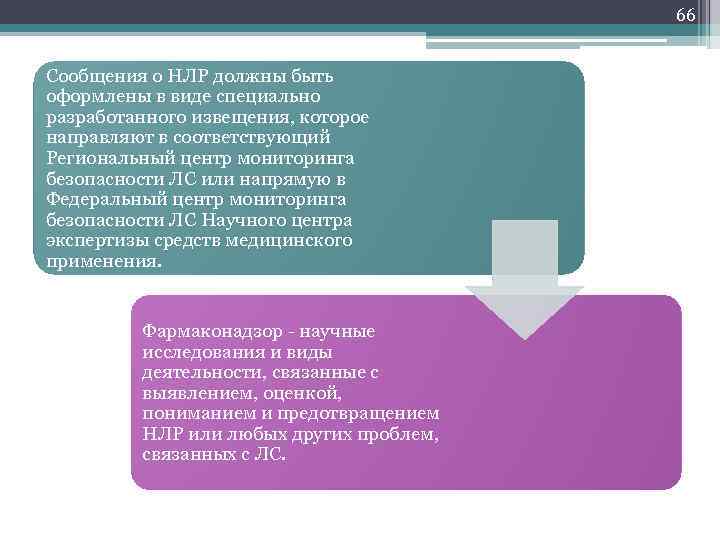 66

Сообщения о НЛР должны быть оформлены в виде специально разработанного извещения, которое направляют в соответствующий Региональный центр мониторинга безопасности ЛС или напрямую в Федеральный центр мониторинга безопасности ЛС Научного центра экспертизы средств медицинского применения.

Фармаконадзор - научные исследования и виды деятельности, связанные с выявлением, оценкой, пониманием и предотвращением НЛР или любых других проблем, связанных с ЛС.